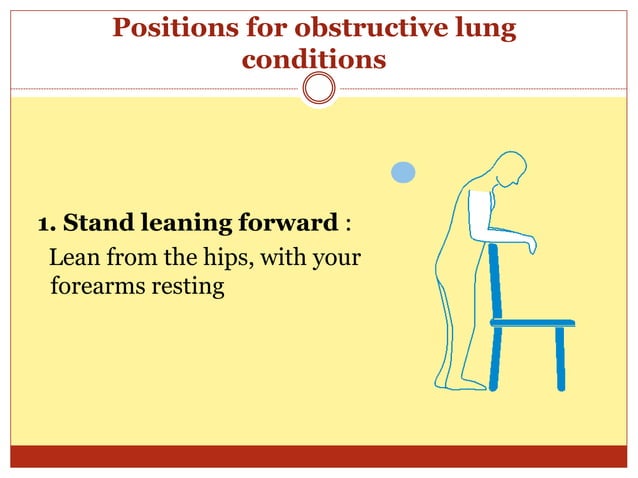 Positions for obstructive lung conditions

1. Stand leaning forward :
Lean from the hips, with your forearms resting